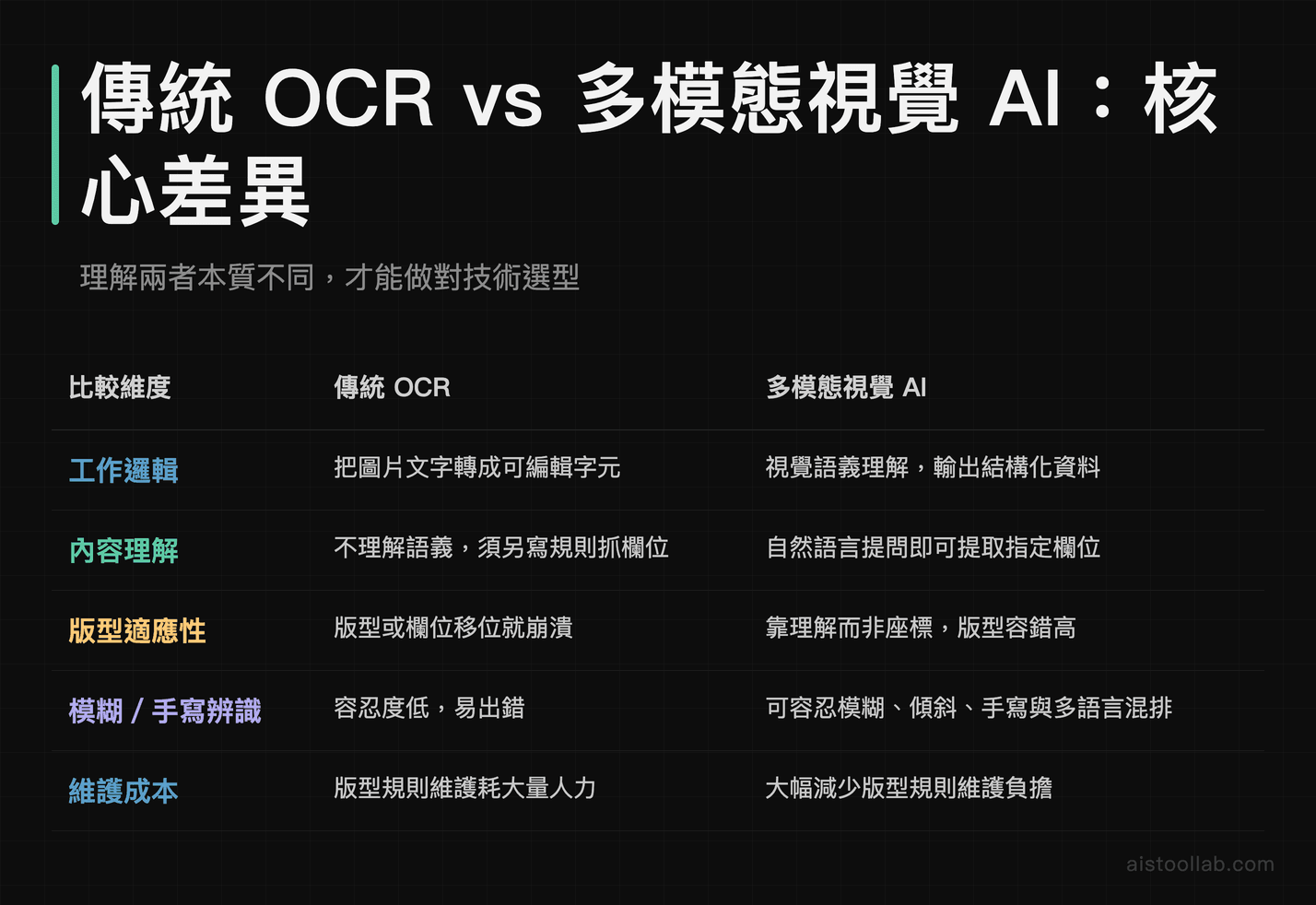 傳統 OCR vs 多模態視覺 AI：核心差異

理解兩者本質不同，才能做對技術選型

| 比較維度 | 傳統 OCR | 多模態視覺 AI |
|---|---|---|
| 工作邏輯 | 把圖片文字轉成可編輯字元 | 視覺語義理解，輸出結構化資料 |
| 內容理解 | 不理解語義，須另寫規則抓欄位 | 自然語言提問即可提取指定欄位 |
| 版型適應性 | 版型或欄位移位就崩潰 | 靠理解而非座標，版型容錯高 |
| 模糊 / 手寫辨識 | 容忍度低，易出錯 | 可容忍模糊、傾斜、手寫與多語言混排 |
| 維護成本 | 版型規則維護耗大量人力 | 大幅減少版型規則維護負擔 |

aistoollab.com